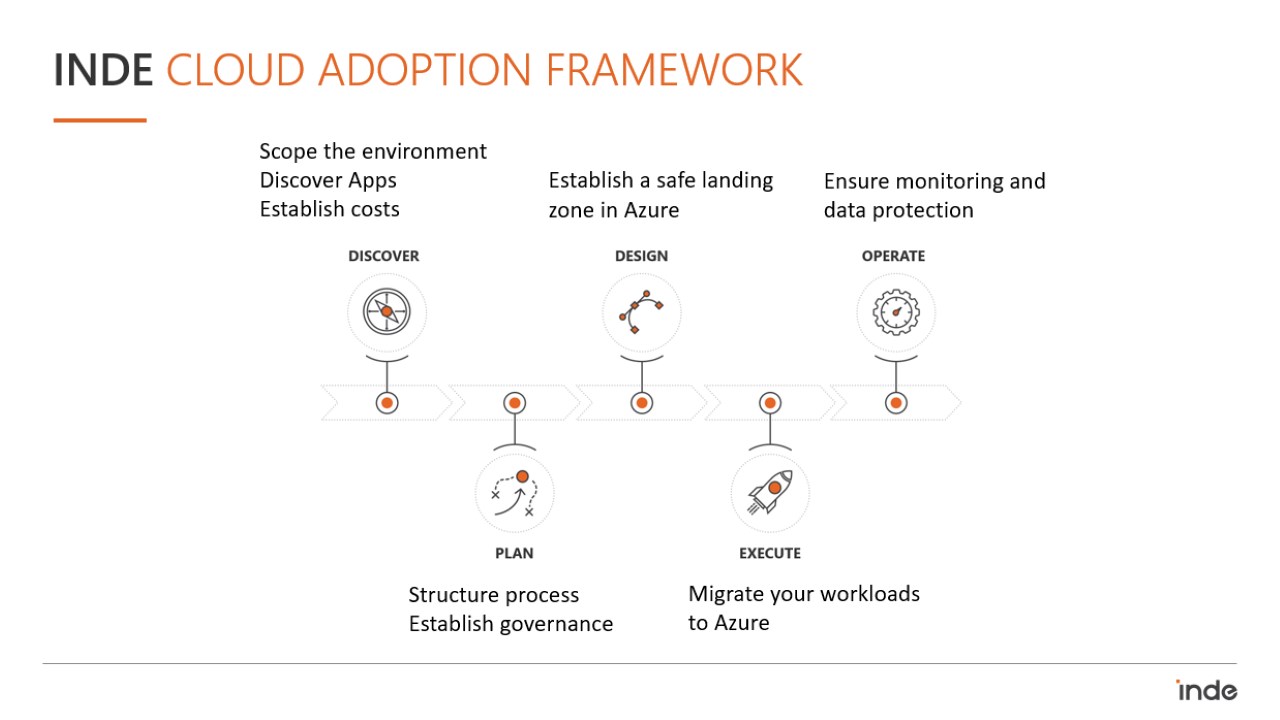 INDE CLOUD ADOPTION FRAMEWORK

Scope the environment
Discover Apps
Establish costs

DISCOVER

Establish a safe landing zone in Azure

DESIGN

Ensure monitoring and data protection

OPERATE

PLAN

Structure process
Establish governance

EXECUTE

Migrate your workloads to Azure

inde